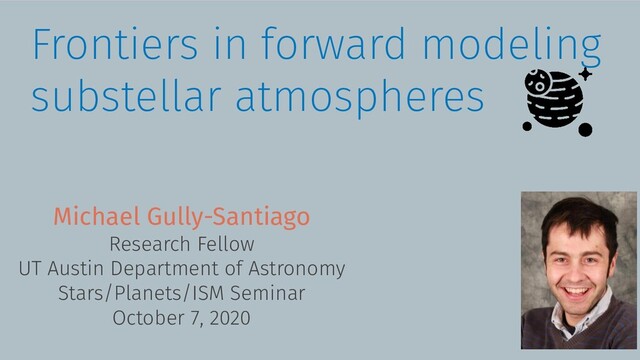 Frontiers in forward modeling substellar atmospheres

Michael Gully-Santiago
Research Fellow
UT Austin Department of Astronomy
Stars/Planets/ISM Seminar
October 7, 2020